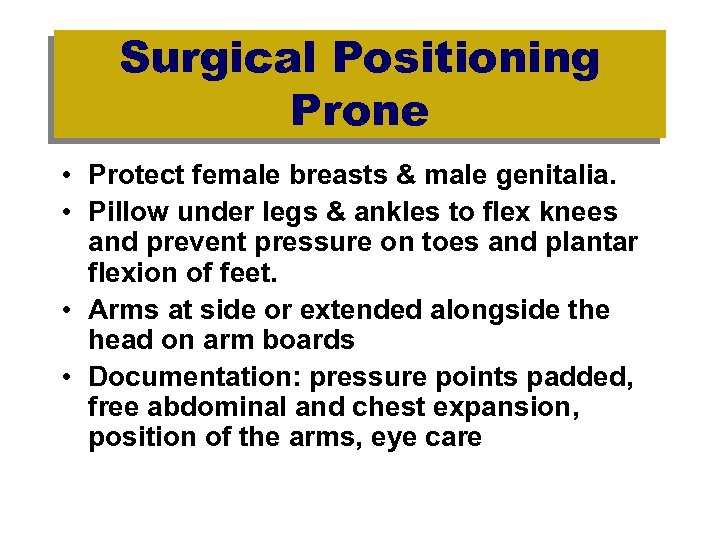 Surgical Positioning
Prone

• Protect female breasts & male genitalia.
• Pillow under legs & ankles to flex knees and prevent pressure on toes and plantar flexion of feet.
• Arms at side or extended alongside the head on arm boards
• Documentation: pressure points padded, free abdominal and chest expansion, position of the arms, eye care